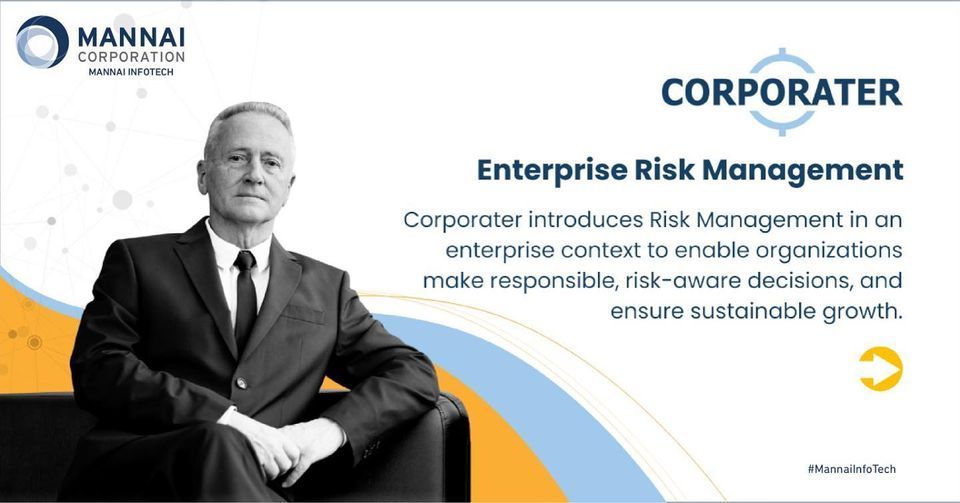 MANNAI
CORPORATION
MANNAI INFOTECH

CORPORATER

Enterprise Risk Management

Corporater introduces Risk Management in an enterprise context to enable organizations make responsible, risk-aware decisions, and ensure sustainable growth.

#MannaiInfoTech